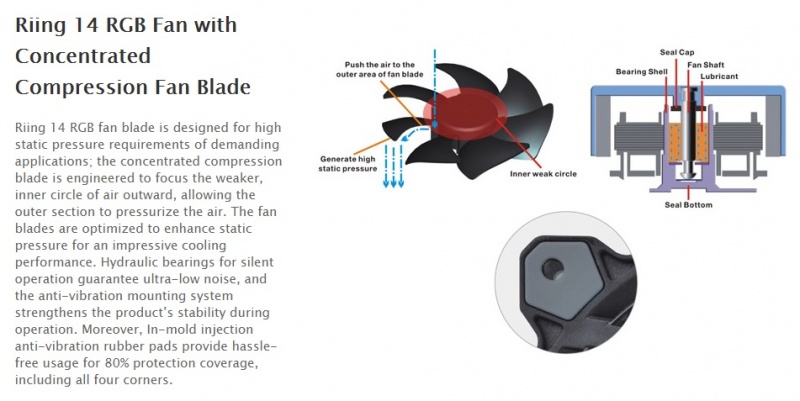 Riing 14 RGB Fan with Concentrated Compression Fan Blade

Riing 14 RGB fan blade is designed for high static pressure requirements of demanding applications; the concentrated compression blade is engineered to focus the weaker, inner circle of air outward, allowing the outer section to pressurize the air. The fan blades are optimized to enhance static pressure for an impressive cooling performance. Hydraulic bearings for silent operation guarantee ultra-low noise, and the anti-vibration mounting system strengthens the product's stability during operation. Moreover, In-mold injection anti-vibration rubber pads provide hassle-free usage for 80% protection coverage, including all four corners.

Push the air to the outer area of fan blade

Generate high static pressure

Inner weak circle

Seal Cap

Bearing Shell

Fan Shaft

Lubricant

Seal Bottom